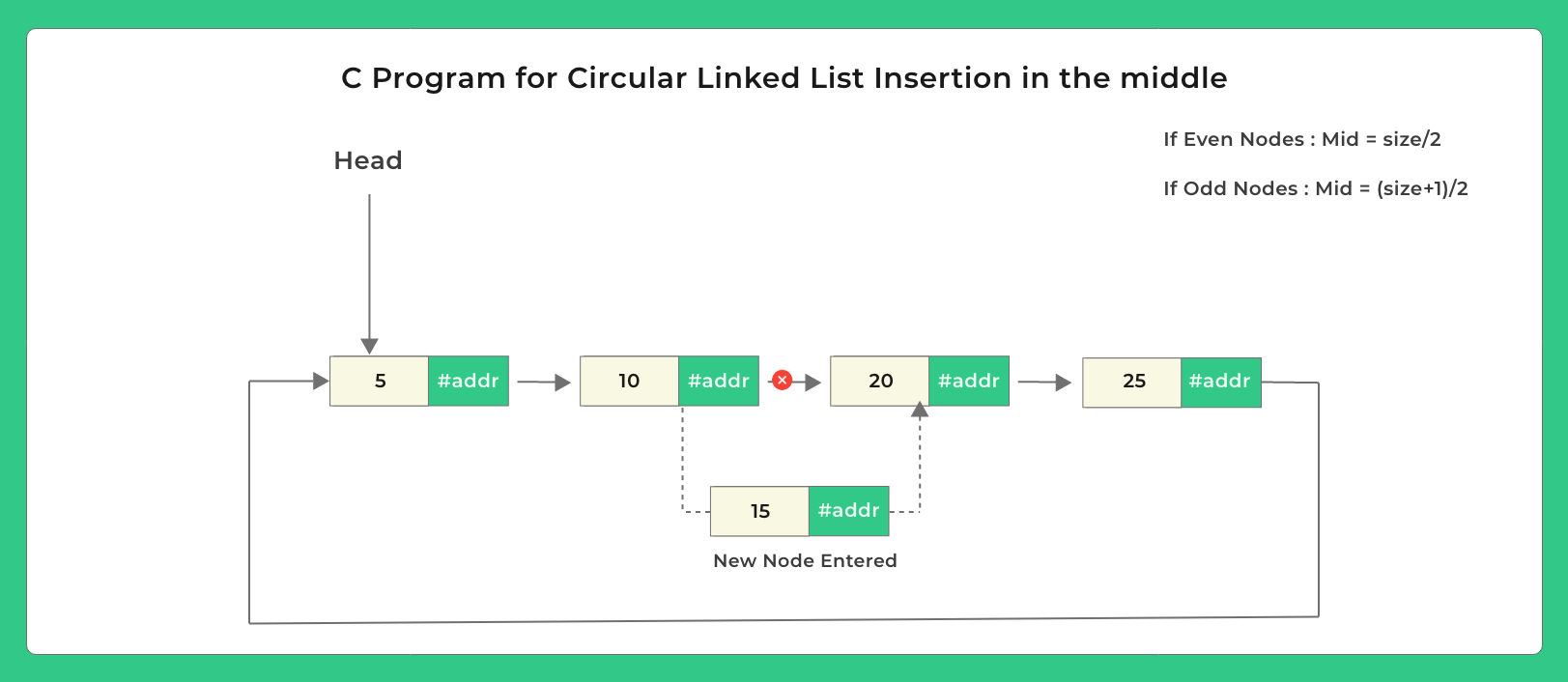 C Program for Circular Linked List Insertion in the middle

If Even Nodes : Mid = size/2

If Odd Nodes : Mid = (size+1)/2

Head

5 #addr

10 #addr

20 #addr

25 #addr

15 #addr

New Node Entered